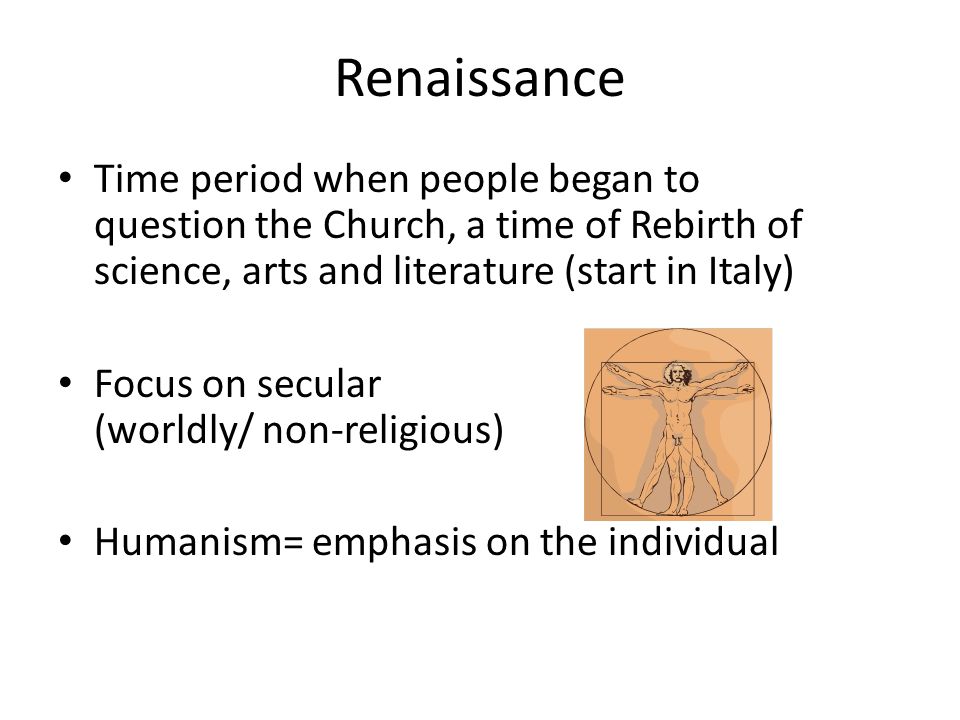 Renaissance

• Time period when people began to question the Church, a time of Rebirth of science, arts and literature (start in Italy)

• Focus on secular (worldly/ non-religious)

• Humanism= emphasis on the individual